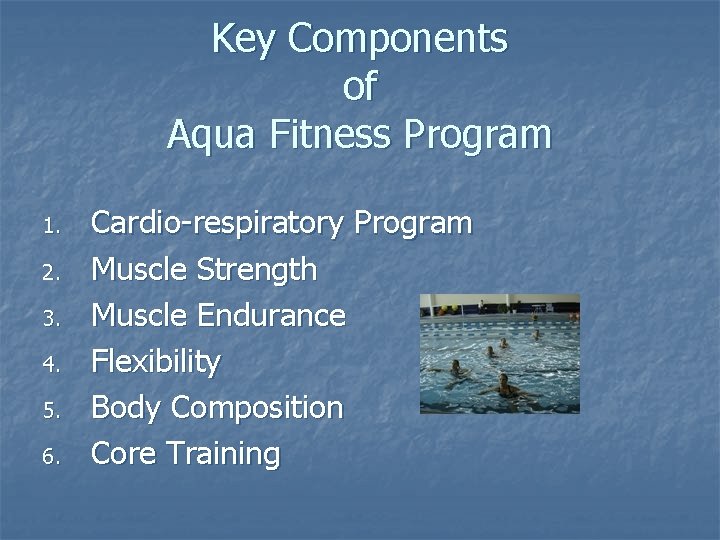 Key Components
of
Aqua Fitness Program

1. Cardio-respiratory Program
2. Muscle Strength
3. Muscle Endurance
4. Flexibility
5. Body Composition
6. Core Training